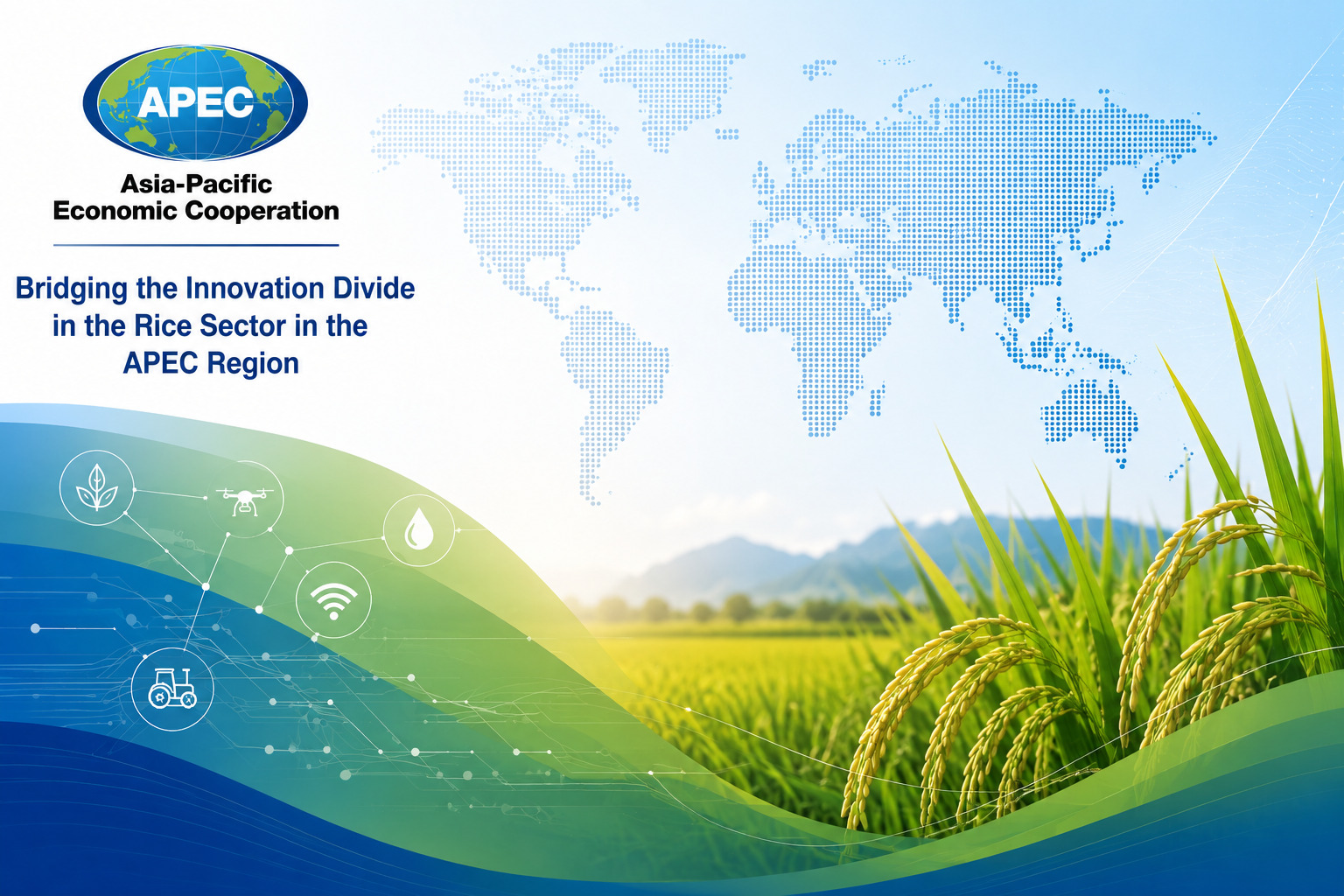 APEC

Asia-Pacific
Economic Cooperation

Bridging the Innovation Divide in the Rice Sector in the APEC Region